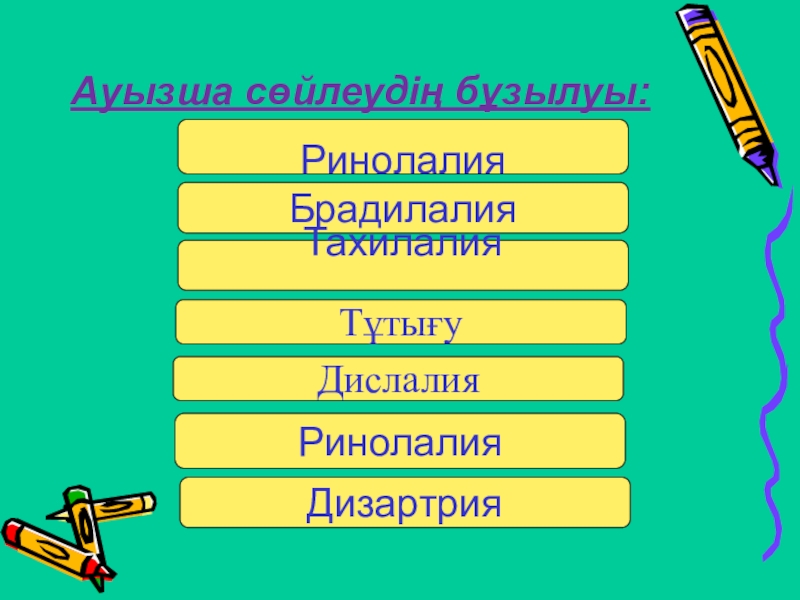 Ауызша сөйлеудің бұзылуы:

Ринолалия

Брадилалия

Тахилалия

Тұтығу

Дислалия

Ринолалия

Дизартрия